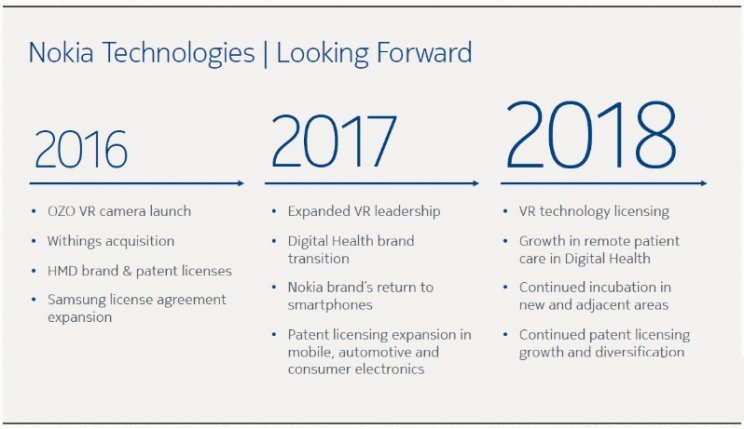 Nokia Technologies | Looking Forward

2016

• OZO VR camera launch
• Withings acquisition
• HMD brand & patent licenses
• Samsung license agreement expansion

2017

• Expanded VR leadership
• Digital Health brand transition
• Nokia brand's return to smartphones
• Patent licensing expansion in mobile, automotive and consumer electronics

2018

• VR technology licensing
• Growth in remote patient care in Digital Health
• Continued incubation in new and adjacent areas
• Continued patent licensing growth and diversification